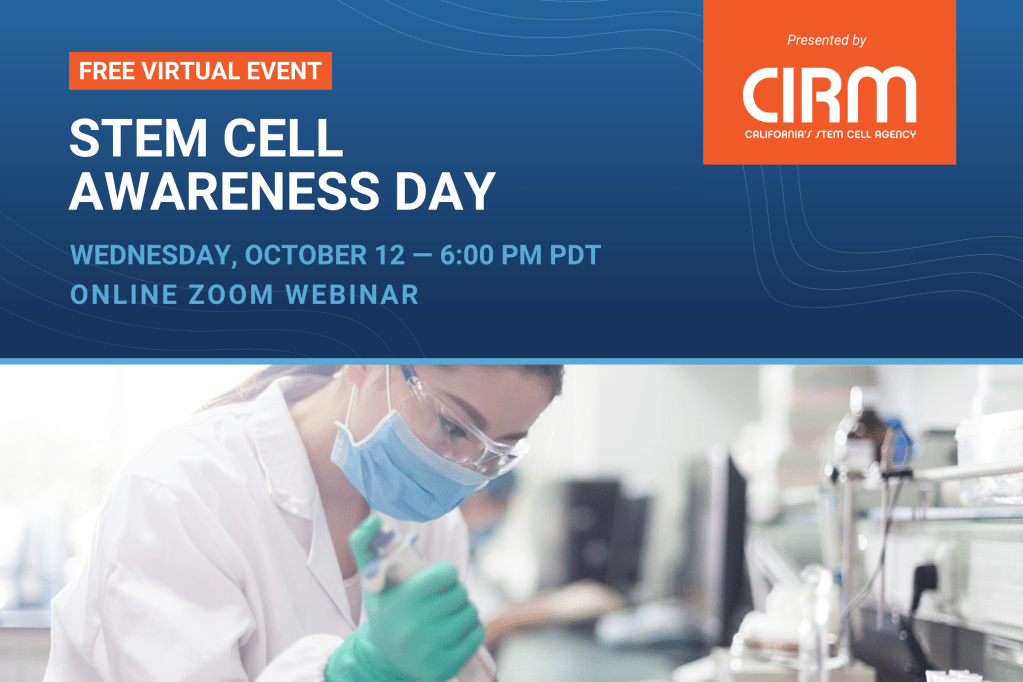 FREE VIRTUAL EVENT

STEM CELL AWARENESS DAY

WEDNESDAY, OCTOBER 12 — 6:00 PM PDT

ONLINE ZOOM WEBINAR

Presented by

CIRM

CALIFORNIA'S STEM CELL AGENCY